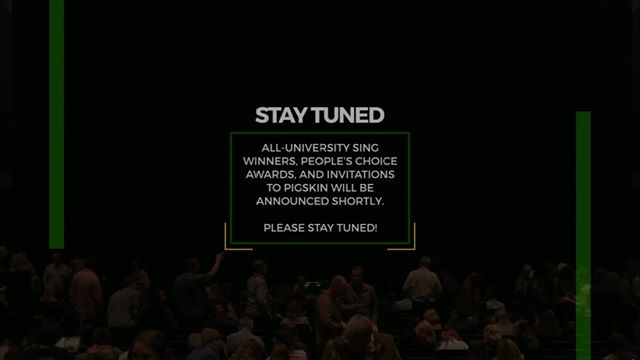 STAY TUNED

ALL-UNIVERSITY SING WINNERS, PEOPLE'S CHOICE AWARDS, AND INVITATIONS TO PIGSKIN WILL BE ANNOUNCED SHORTLY.

PLEASE STAY TUNED!